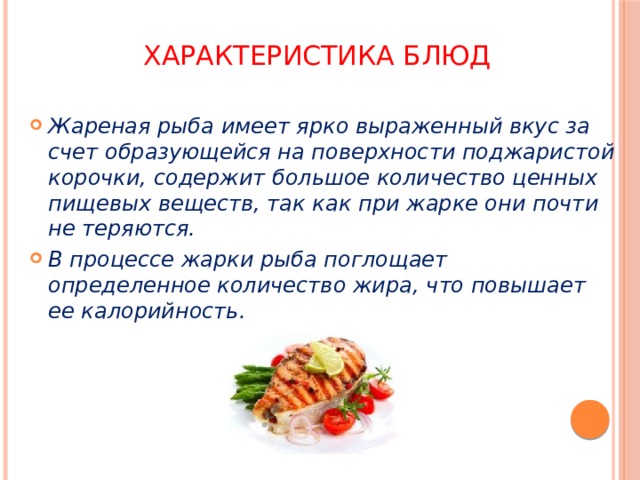 ХАРАКТЕРИСТИКА БЛЮД

Жареная рыба имеет ярко выраженный вкус за счет образующейся на поверхности поджаристой корочки, содержит большое количество ценных пищевых веществ, так как при жарке они почти не теряются.

В процессе жарки рыба поглощает определенное количество жира, что повышает ее калорийность.